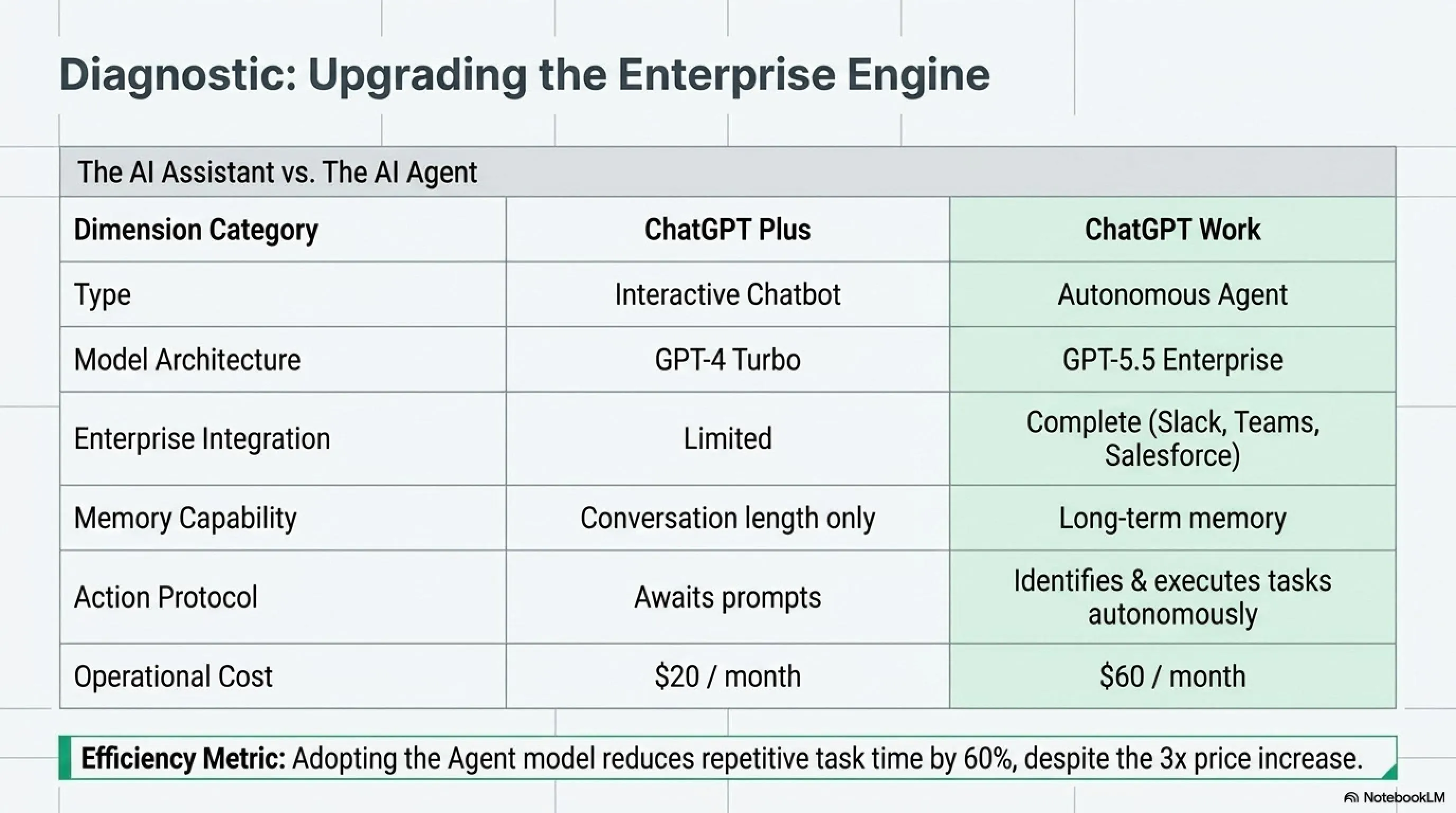 Diagnostic: Upgrading the Enterprise Engine

The AI Assistant vs. The AI Agent

| Dimension Category | ChatGPT Plus | ChatGPT Work |
|---|---|---|
| Type | Interactive Chatbot | Autonomous Agent |
| Model Architecture | GPT-4 Turbo | GPT-5.5 Enterprise |
| Enterprise Integration | Limited | Complete (Slack, Teams, Salesforce) |
| Memory Capability | Conversation length only | Long-term memory |
| Action Protocol | Awaits prompts | Identifies & executes tasks autonomously |
| Operational Cost | $20 / month | $60 / month |

Efficiency Metric: Adopting the Agent model reduces repetitive task time by 60%, despite the 3x price increase.

NotebookLM